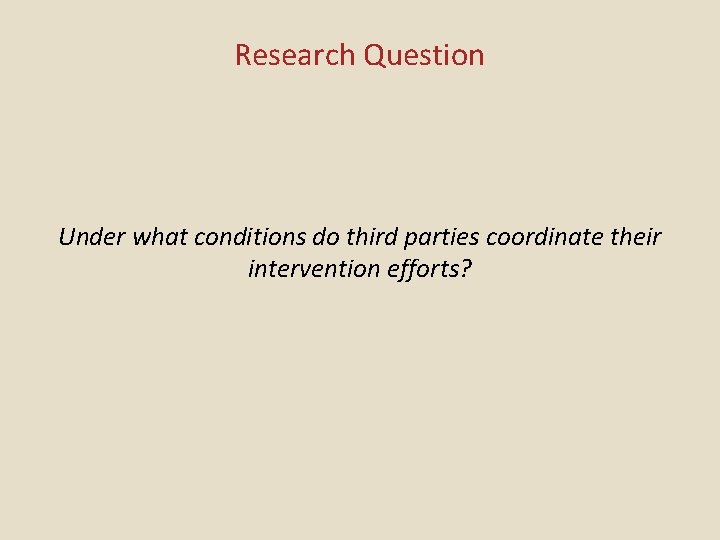 Research Question

Under what conditions do third parties coordinate their intervention efforts?